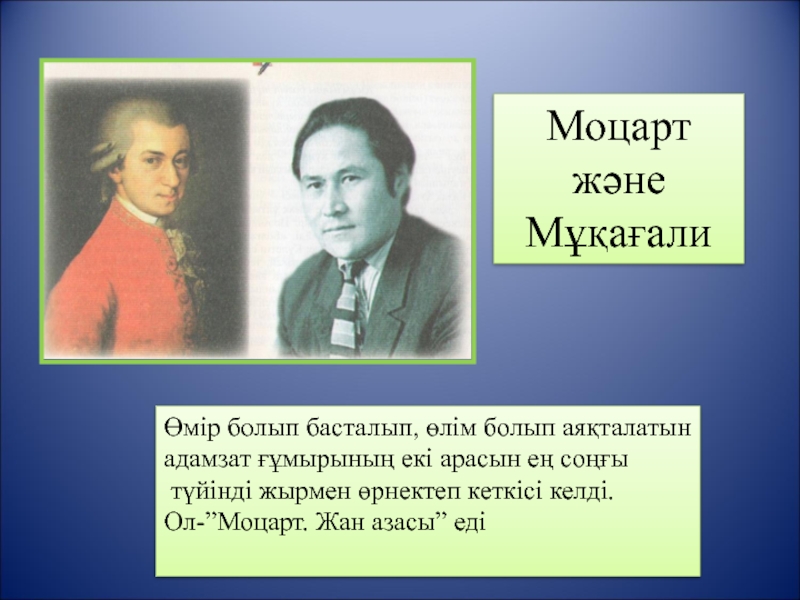 Моцарт және Мұқағали

Өмір болып басталып, өлім болып аяқталатын адамзат ғұмырының екі арасын ең соңғы түйінді жырмен өрнектеп кеткісі келді. Ол-”Моцарт. Жан азасы” еді